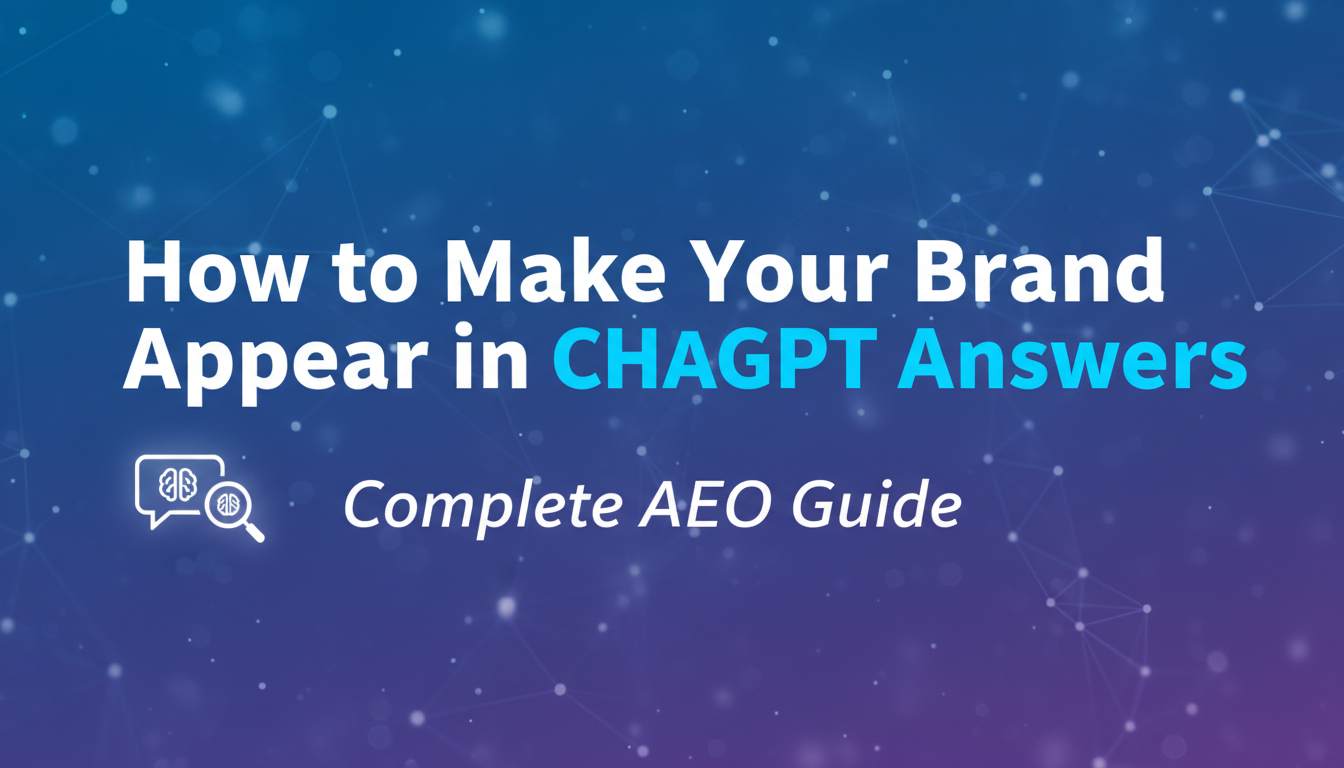 How to Make Your Brand Appear in CHAGPT Answers

Complete AEO Guide